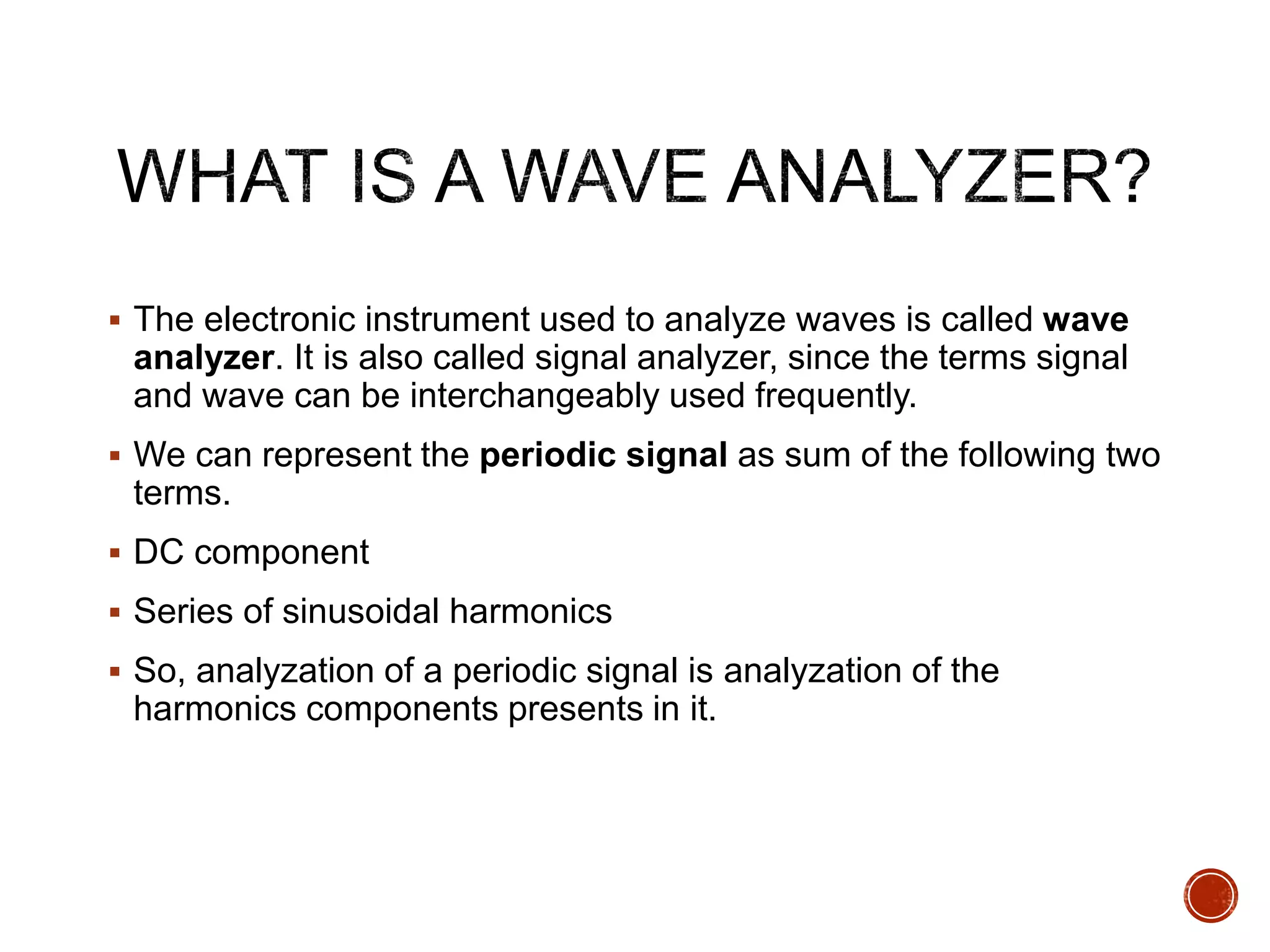 WHAT IS A WAVE ANALYZER?

▪ The electronic instrument used to analyze waves is called **wave analyzer**. It is also called signal analyzer, since the terms signal and wave can be interchangeably used frequently.

▪ We can represent the **periodic signal** as sum of the following two terms.

▪ DC component

▪ Series of sinusoidal harmonics

▪ So, analyzation of a periodic signal is analyzation of the harmonics components presents in it.